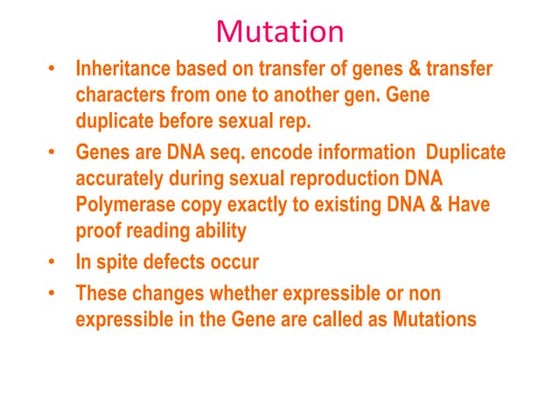 Mutation

• Inheritance based on transfer of genes & transfer characters from one to another gen. Gene duplicate before sexual rep.

• Genes are DNA seq. encode information  Duplicate accurately during sexual reproduction DNA Polymerase copy exactly to existing DNA & Have proof reading ability

• In spite defects occur

• These changes whether expressible or non expressible in the Gene are called as Mutations